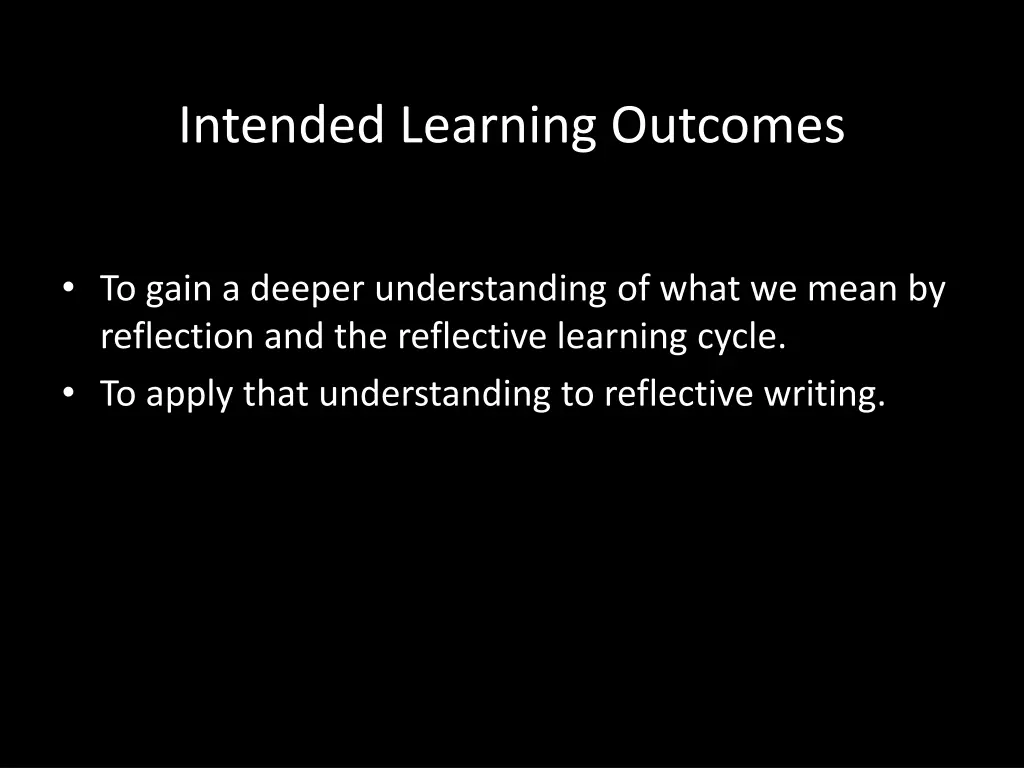 Intended Learning Outcomes

• To gain a deeper understanding of what we mean by reflection and the reflective learning cycle.
• To apply that understanding to reflective writing.